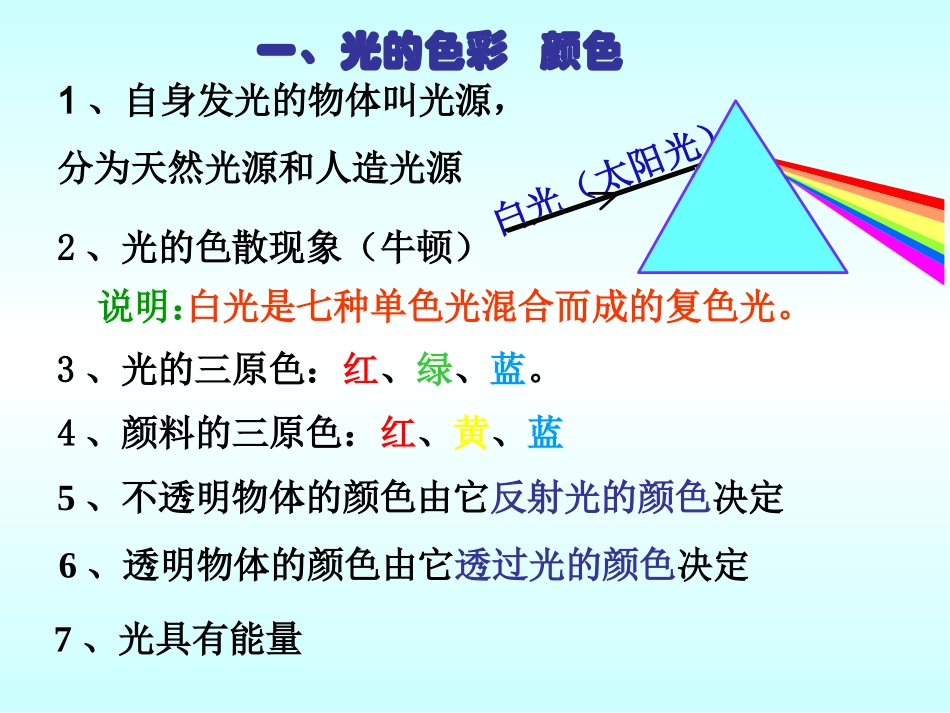 一、光的色彩　颜色

1、自身发光的物体叫光源，
分为天然光源和人造光源

白光（太阳光）

2、光的色散现象（牛顿）
说明：白光是七种单色光混合而成的复色光。

3、光的三原色：红、绿、蓝。

4、颜料的三原色：红、黄、蓝

5、不透明物体的颜色由它反射光的颜色决定

6、透明物体的颜色由它透过光的颜色决定

7、光具有能量